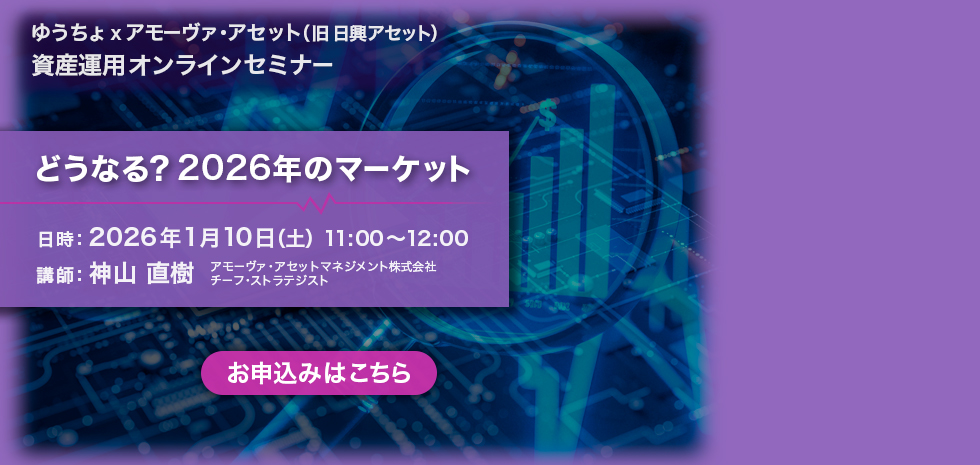 ゆうちょ x アモーヴァ・アセット(旧 日興アセット)
資産運用オンラインセミナー

どうなる? 2026年のマーケット

日時: 2026年1月10日(土) 11:00～12:00
講師: 神山 直樹 アモーヴァ・アセットマネジメント株式会社 チーフ・ストラテジスト

お申込みはこちら